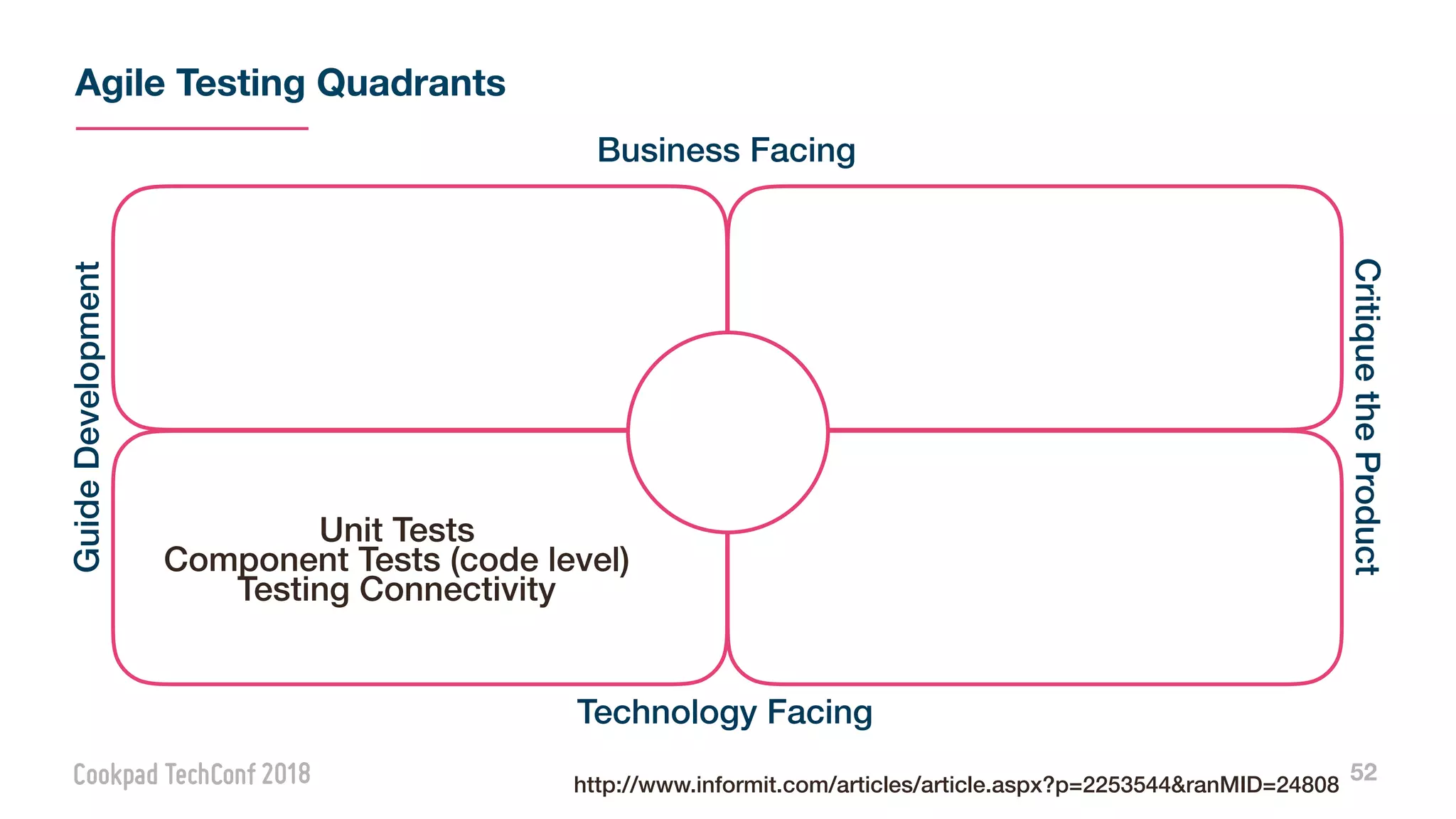 Agile Testing Quadrants

Business Facing

Guide Development

Critique the Product

Unit Tests
Component Tests (code level)
Testing Connectivity

Technology Facing

Cookpad TechConf 2018

http://www.informit.com/articles/article.aspx?p=2253544&ranMID=24808

52